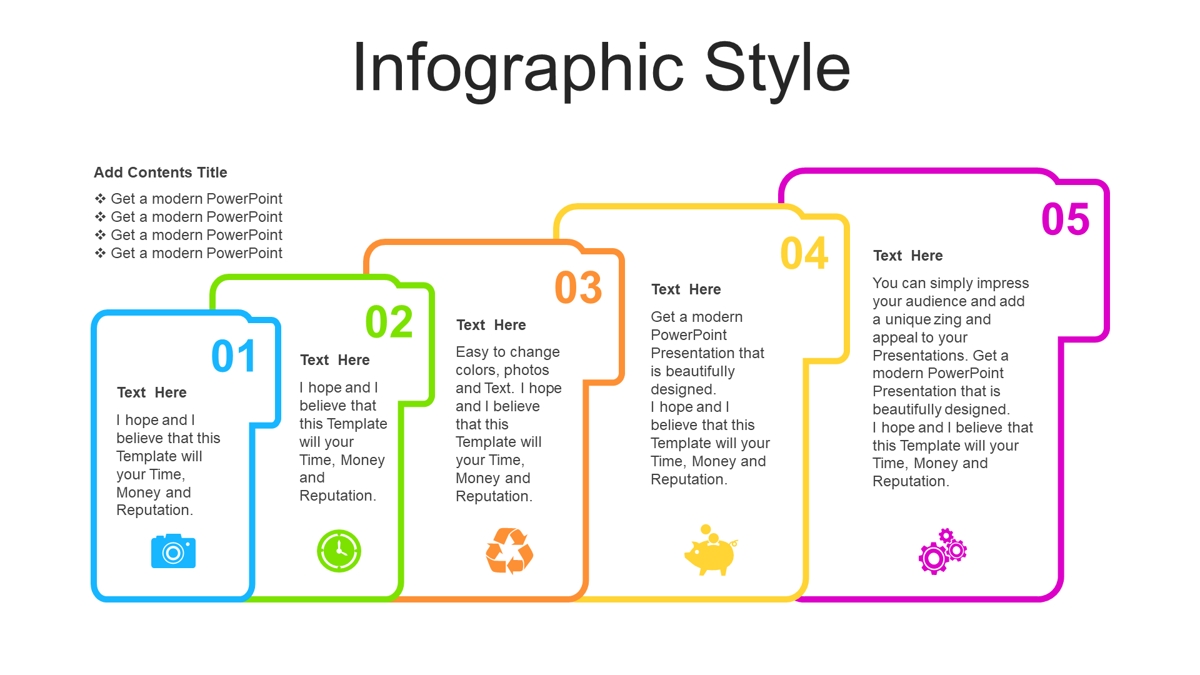 Infographic Style

Add Contents Title

❖ Get a modern PowerPoint
❖ Get a modern PowerPoint
❖ Get a modern PowerPoint
❖ Get a modern PowerPoint

01

Text Here

I hope and I believe that this Template will your Time, Money and Reputation.

02

Text Here

I hope and I believe that this Template will your Time, Money and Reputation.

03

Text Here

Easy to change colors, photos and Text. I hope and I believe that this Template will your Time, Money and Reputation.

04

Text Here

Get a modern PowerPoint Presentation that is beautifully designed.
I hope and I believe that this Template will your Time, Money and Reputation.

05

Text Here

You can simply impress your audience and add a unique zing and appeal to your Presentations. Get a modern PowerPoint Presentation that is beautifully designed.
I hope and I believe that this Template will your Time, Money and Reputation.